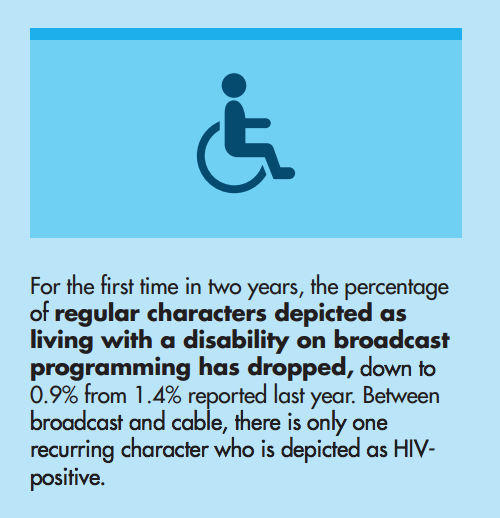 For the first time in two years, the percentage of regular characters depicted as living with a disability on broadcast programming has dropped, down to 0.9% from 1.4% reported last year. Between broadcast and cable, there is only one recurring character who is depicted as HIV-positive.